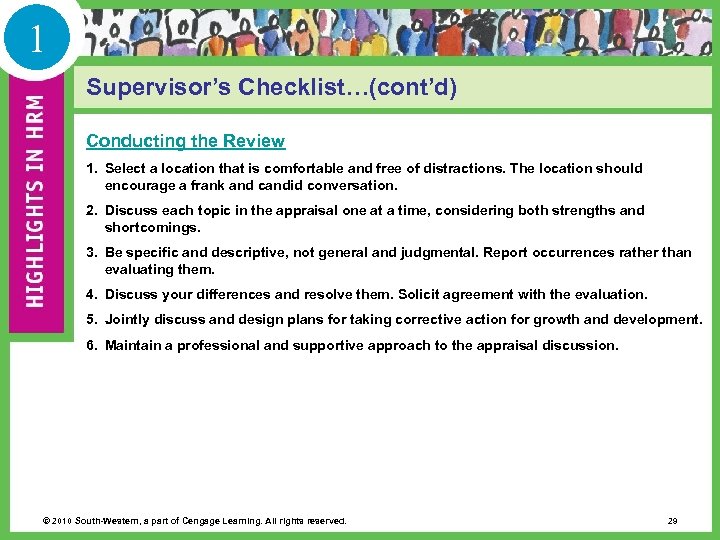 1

HIGHLIGHTS IN HRM

Supervisor's Checklist…(cont'd)

Conducting the Review

1. Select a location that is comfortable and free of distractions. The location should encourage a frank and candid conversation.

2. Discuss each topic in the appraisal one at a time, considering both strengths and shortcomings.

3. Be specific and descriptive, not general and judgmental. Report occurrences rather than evaluating them.

4. Discuss your differences and resolve them. Solicit agreement with the evaluation.

5. Jointly discuss and design plans for taking corrective action for growth and development.

6. Maintain a professional and supportive approach to the appraisal discussion.

© 2010 South-Western, a part of Cengage Learning. All rights reserved.

29